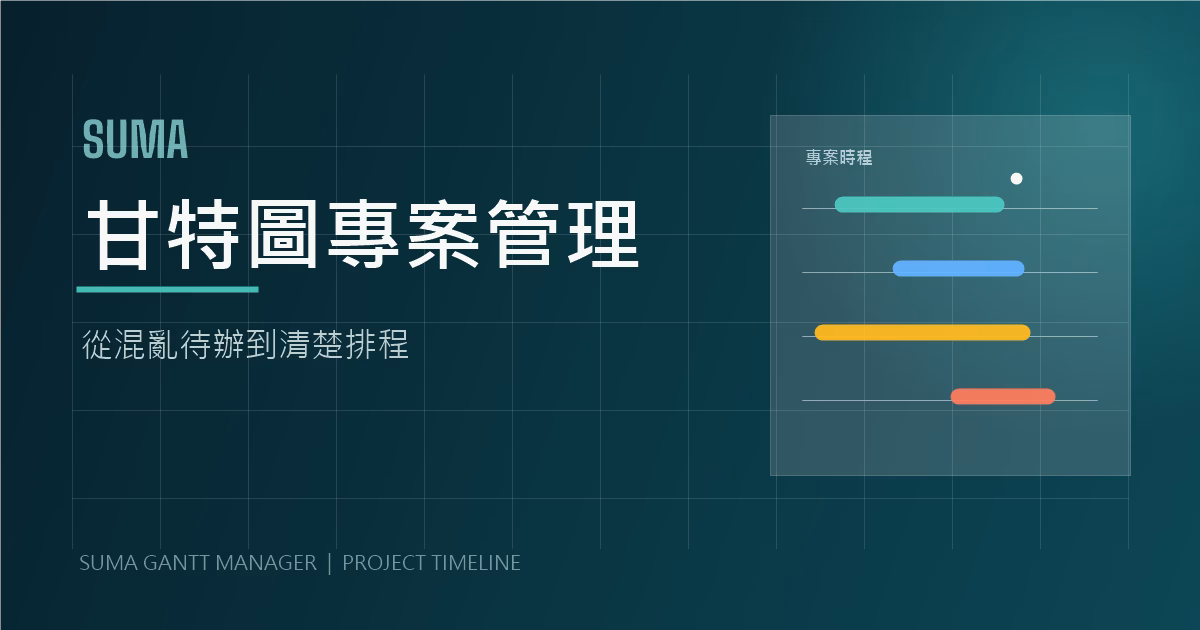 SUMA

甘特圖專案管理

從混亂待辦到清楚排程

專案時程

SUMA GANTT MANAGER | PROJECT TIMELINE